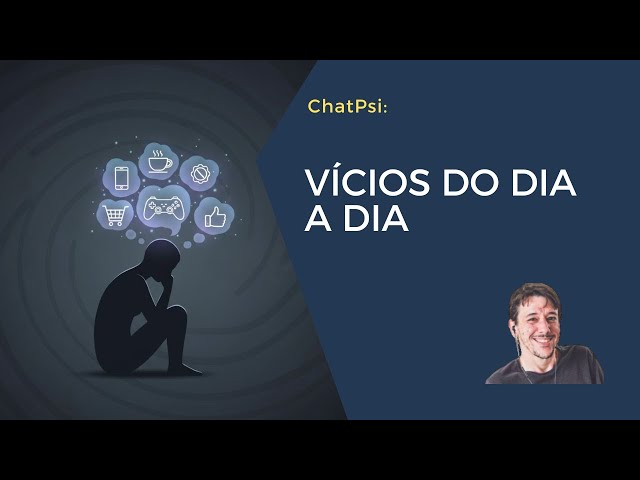 ChatPsi:

VÍCIOS DO DIA A DIA